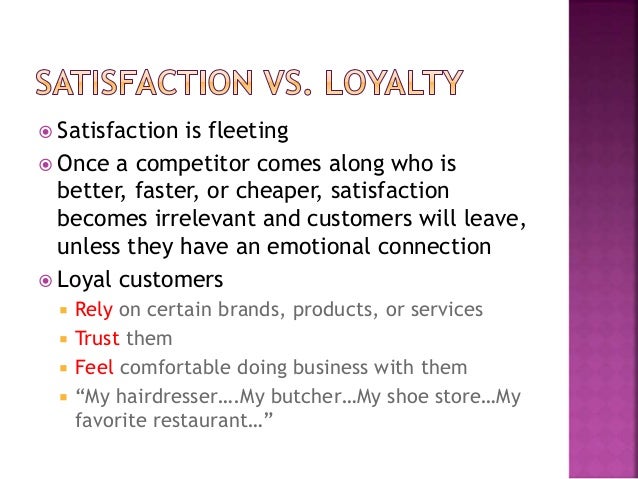 SATISFACTION VS. LOYALTY

Satisfaction is fleeting

Once a competitor comes along who is better, faster, or cheaper, satisfaction becomes irrelevant and customers will leave, unless they have an emotional connection

Loyal customers

Rely on certain brands, products, or services

Trust them

Feel comfortable doing business with them

“My hairdresser….My butcher…My shoe store…My favorite restaurant…”